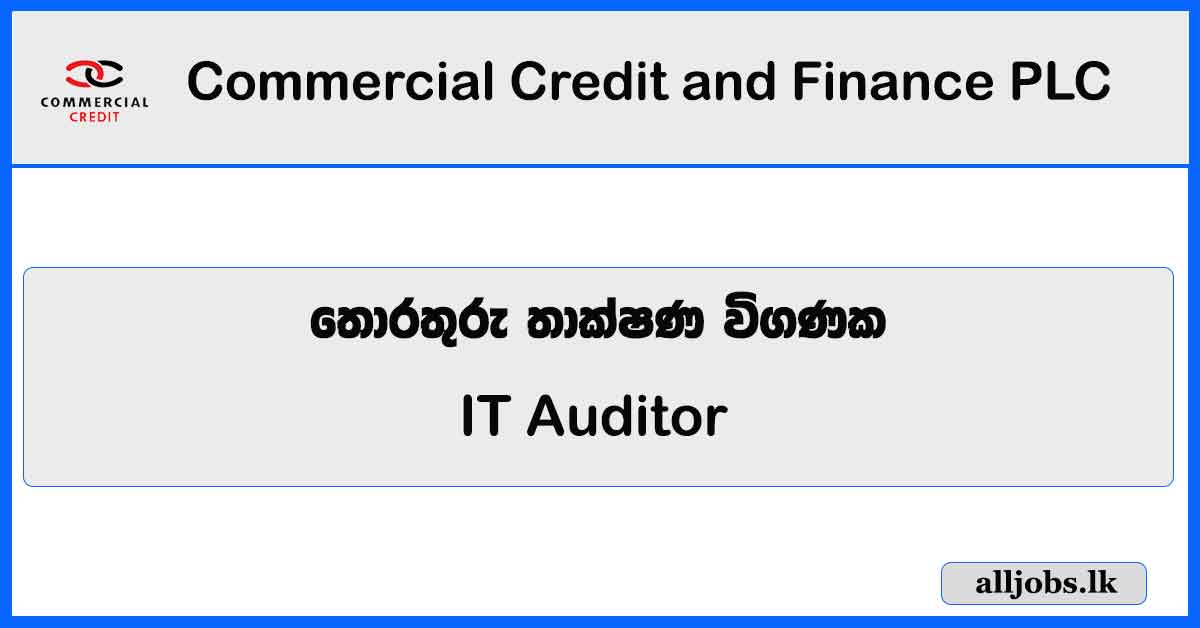 COMMERCIAL CREDIT

Commercial Credit and Finance PLC

තොරතුරු තාක්ෂණ විගණක

IT Auditor

alljobs.lk